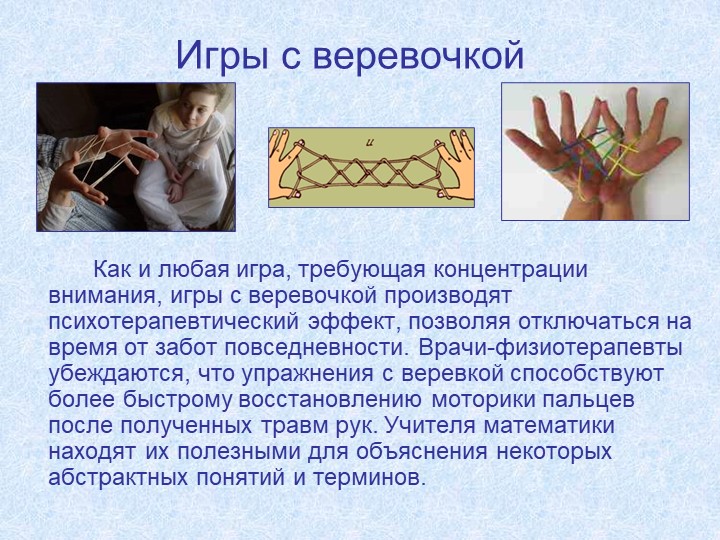 Игры с веревочкой

и

Как и любая игра, требующая концентрации внимания, игры с веревочкой производят психотерапевтический эффект, позволяя отключаться на время от забот повседневности. Врачи-физиотерапевты убеждаются, что упражнения с веревкой способствуют более быстрому восстановлению моторики пальцев после полученных травм рук. Учителя математики находят их полезными для объяснения некоторых абстрактных понятий и терминов.